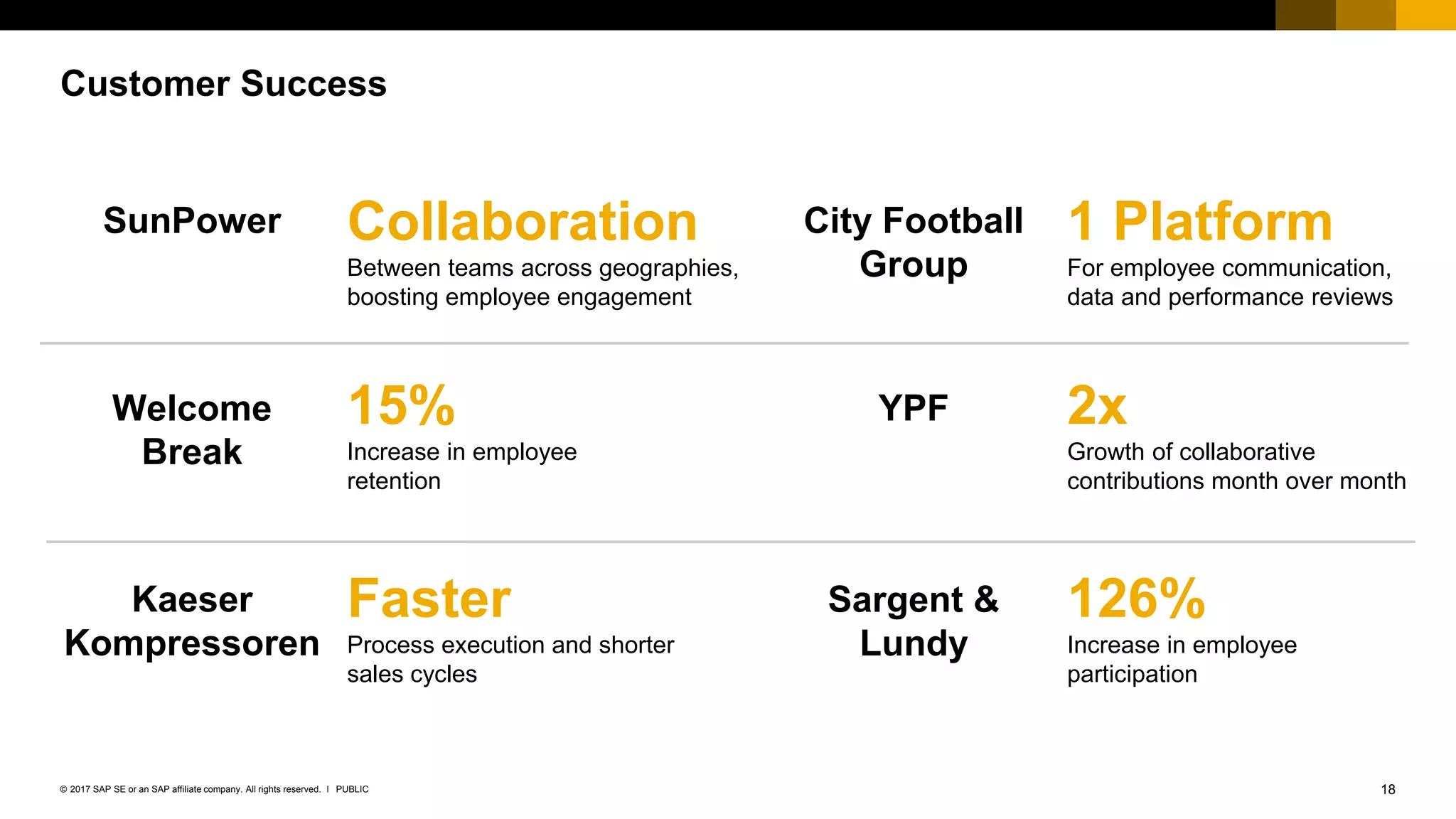 Customer Success

SunPower

Collaboration
Between teams across geographies, boosting employee engagement

City Football Group

1 Platform
For employee communication, data and performance reviews

Welcome Break

15%
Increase in employee retention

YPF

2x
Growth of collaborative contributions month over month

Kaeser Kompressoren

Faster
Process execution and shorter sales cycles

Sargent & Lundy

126%
Increase in employee participation

© 2017 SAP SE or an SAP affiliate company. All rights reserved. I PUBLIC

18